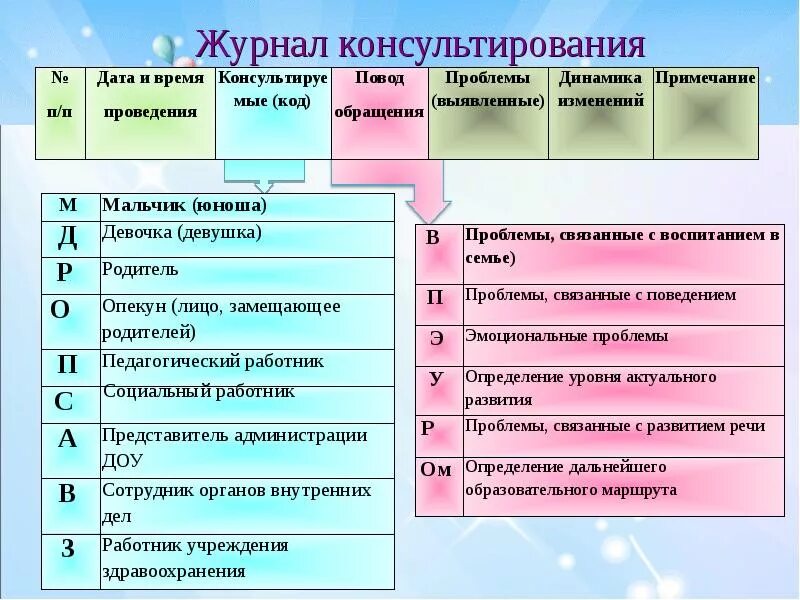 Журнал консультирования

| № п/п | Дата и время проведения | Консультируемые (код) | Повод обращения | Проблемы (выявленные) | Динамика изменений | Примечание |
|---|---|---|---|---|---|---|
| | | | | | | |

| М | Мальчик (юноша) |
|---|---|
| Д | Девочка (девушка) |
| Р | Родитель |
| О | Опекун (лицо, замещающее родителей) |
| П | Педагогический работник |
| С | Социальный работник |
| А | Представитель администрации ДОУ |
| В | Сотрудник органов внутренних дел |
| З | Работник учреждения здравоохранения |

| В | Проблемы, связанные с воспитанием в семье) |
|---|---|
| П | Проблемы, связанные с поведением |
| Э | Эмоциональные проблемы |
| У | Определение уровня актуального развития |
| Р | Проблемы, связанные с развитием речи |
| Ом | Определение дальнейшего образовательного маршрута |